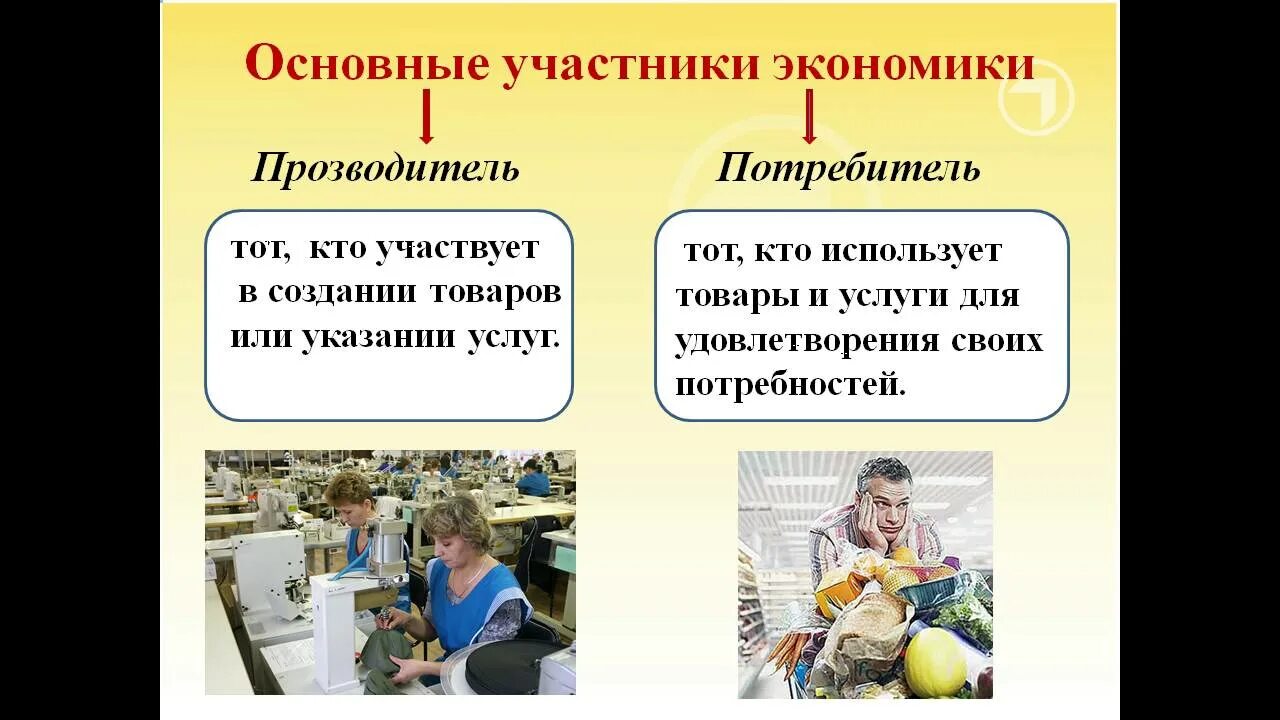 Основные участники экономики

Прозводитель

тот, кто участвует в создании товаров или указании услуг.

Потребитель

тот, кто использует товары и услуги для удовлетворения своих потребностей.